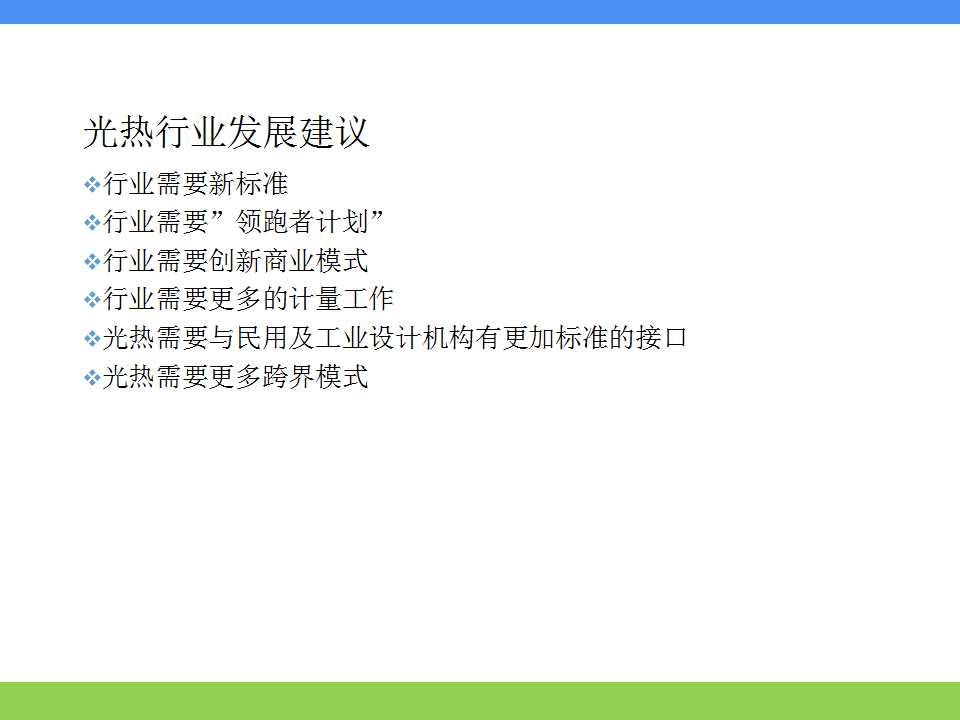 光热行业发展建议

❖行业需要新标准
❖行业需要”领跑者计划”
❖行业需要创新商业模式
❖行业需要更多的计量工作
❖光热需要与民用及工业设计机构有更加标准的接口
❖光热需要更多跨界模式